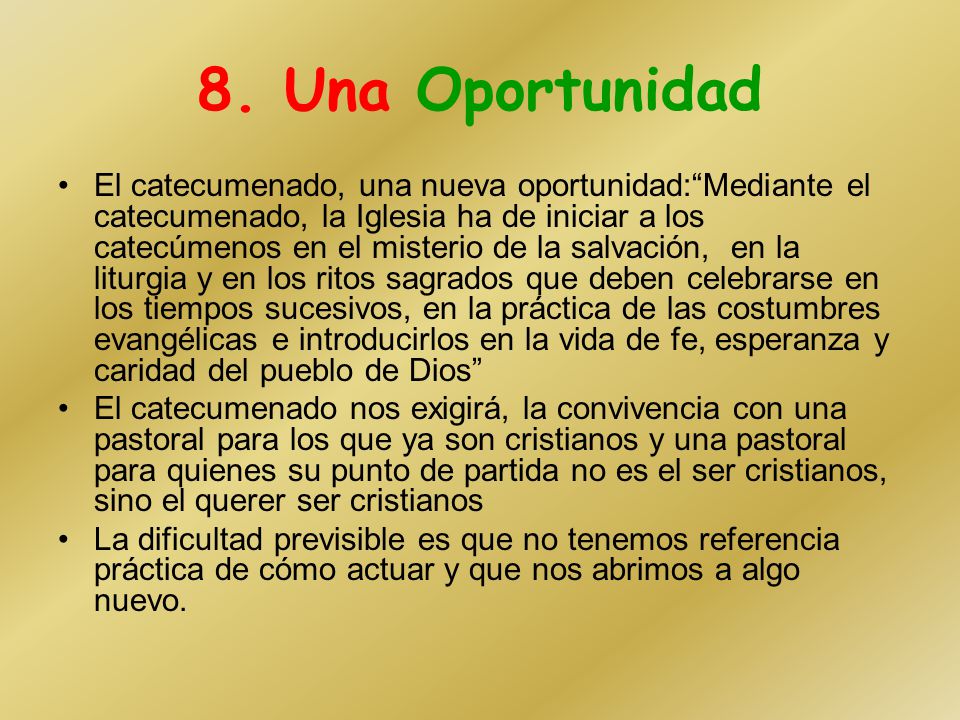 8. Una Oportunidad

• El catecumenado, una nueva oportunidad:“Mediante el catecumenado, la Iglesia ha de iniciar a los catecúmenos en el misterio de la salvación, en la liturgia y en los ritos sagrados que deben celebrarse en los tiempos sucesivos, en la práctica de las costumbres evangélicas e introducirlos en la vida de fe, esperanza y caridad del pueblo de Dios”
• El catecumenado nos exigirá, la convivencia con una pastoral para los que ya son cristianos y una pastoral para quienes su punto de partida no es el ser cristianos, sino el querer ser cristianos
• La dificultad previsible es que no tenemos referencia práctica de cómo actuar y que nos abrimos a algo nuevo.